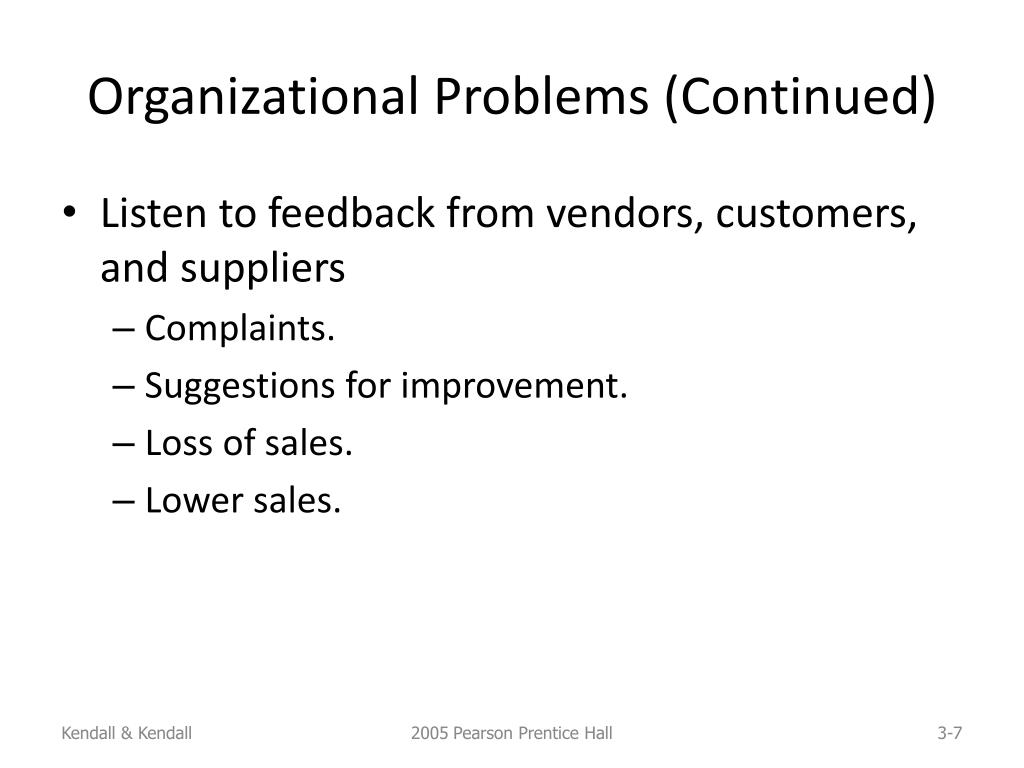 Organizational Problems (Continued)

• Listen to feedback from vendors, customers, and suppliers
– Complaints.
– Suggestions for improvement.
– Loss of sales.
– Lower sales.

Kendall & Kendall
2005 Pearson Prentice Hall
3-7